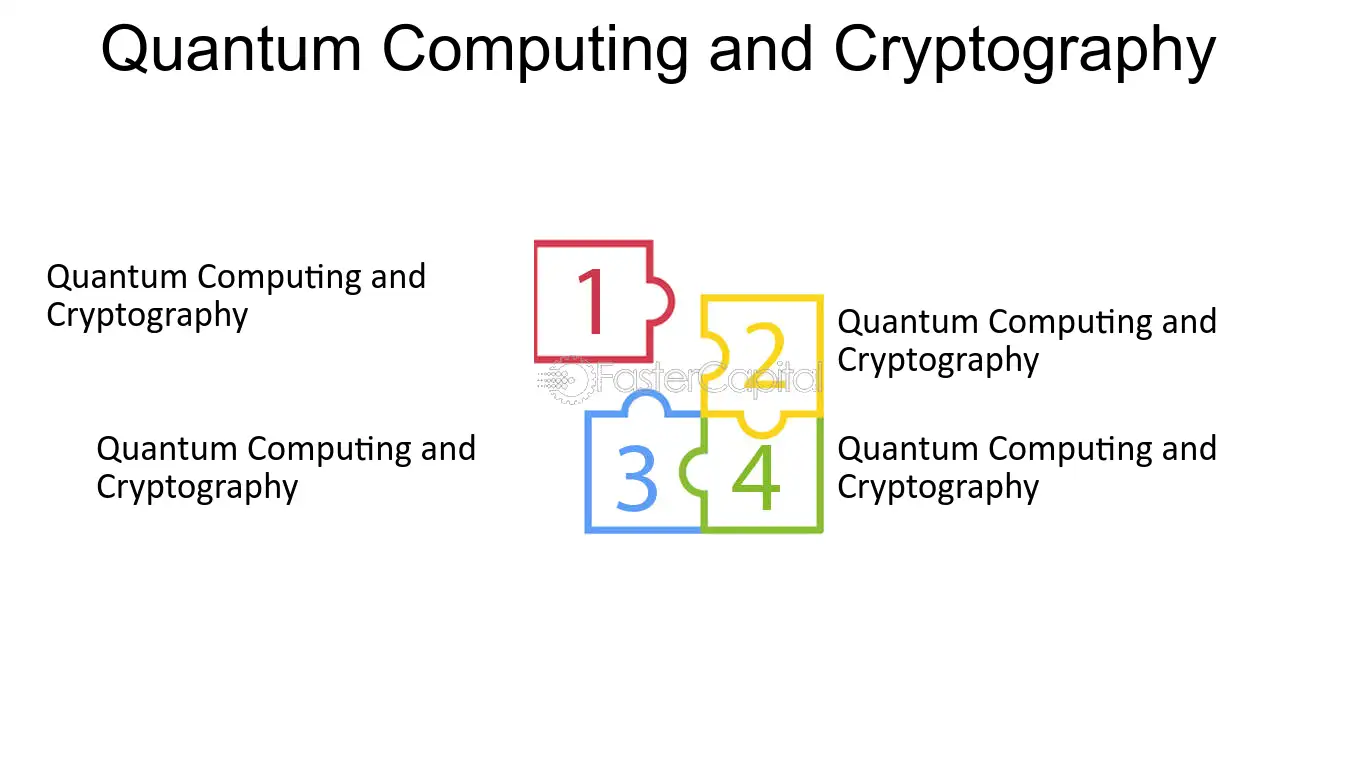 Quantum Computing and Cryptography

Quantum Computing and Cryptography

1

2

Quantum Computing and Cryptography

FasterCapital

Quantum Computing and Cryptography

3

4

Quantum Computing and Cryptography